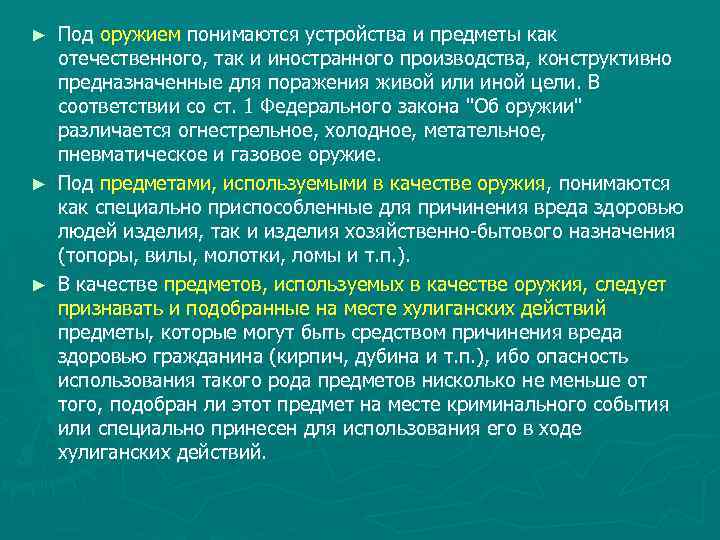 ► Под оружием понимаются устройства и предметы как отечественного, так и иностранного производства, конструктивно предназначенные для поражения живой или иной цели. В соответствии со ст. 1 Федерального закона "Об оружии" различается огнестрельное, холодное, метательное, пневматическое и газовое оружие.

► Под предметами, используемыми в качестве оружия, понимаются как специально приспособленные для причинения вреда здоровью людей изделия, так и изделия хозяйственно-бытового назначения (топоры, вилы, молотки, ломы и т.п.).

► В качестве предметов, используемых в качестве оружия, следует признавать и подобранные на месте хулиганских действий предметы, которые могут быть средством причинения вреда здоровью гражданина (кирпич, дубина и т.п.), ибо опасность использования такого рода предметов нисколько не меньше от того, подобран ли этот предмет на месте криминального события или специально принесен для использования его в ходе хулиганских действий.